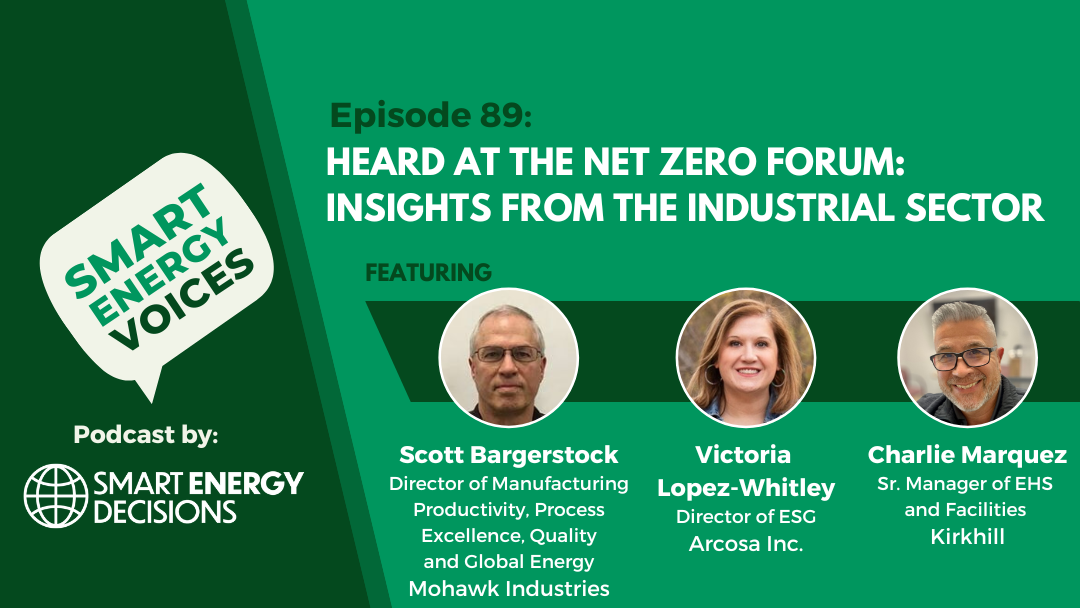 SMART ENERGY VOICES

Podcast by:

SMART ENERGY DECISIONS

Episode 89:
HEARD AT THE NET ZERO FORUM: INSIGHTS FROM THE INDUSTRIAL SECTOR

FEATURING

Scott Bargerstock
Director of Manufacturing Productivity, Process Excellence, Quality and Global Energy
Mohawk Industries

Victoria Lopez-Whitley
Director of ESG
Arcosa Inc.

Charlie Marquez
Sr. Manager of EHS and Facilities
Kirkhill